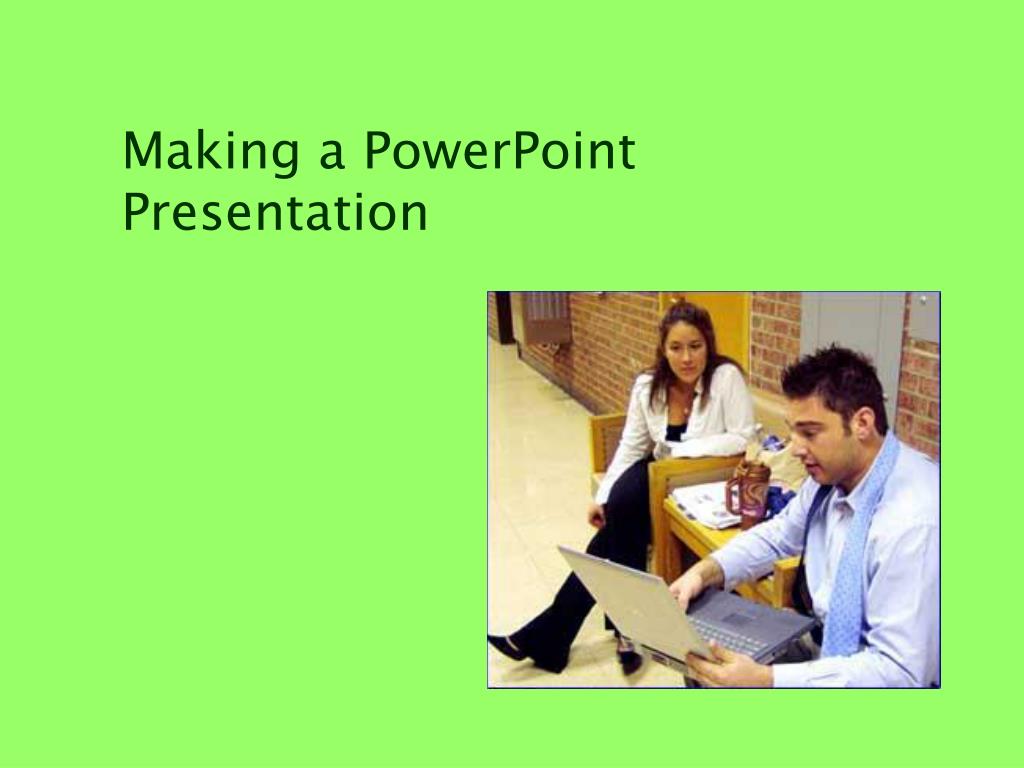 Making a PowerPoint Presentation